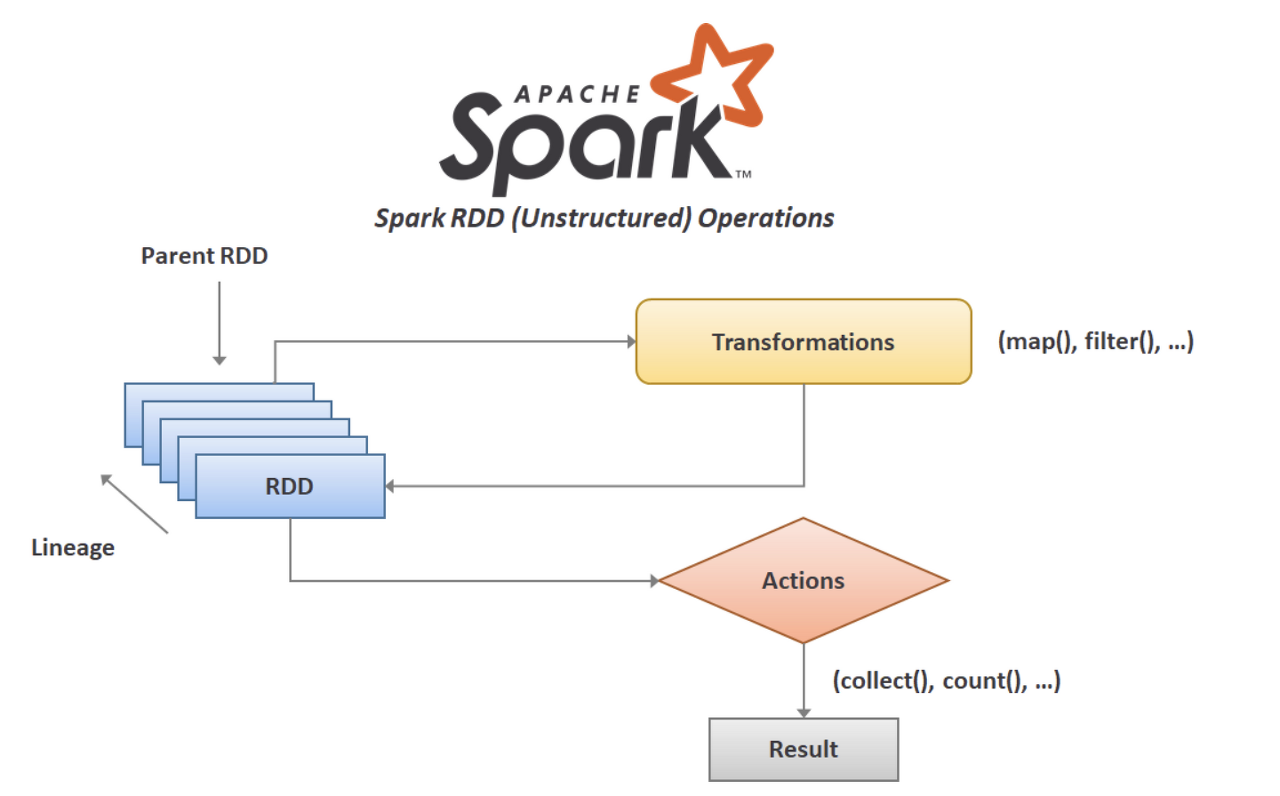 APACHE
Spark™

Spark RDD (Unstructured) Operations

Parent RDD

Transformations

(map(), filter(), ...)

RDD

Lineage

Actions

(collect(), count(), ...)

Result